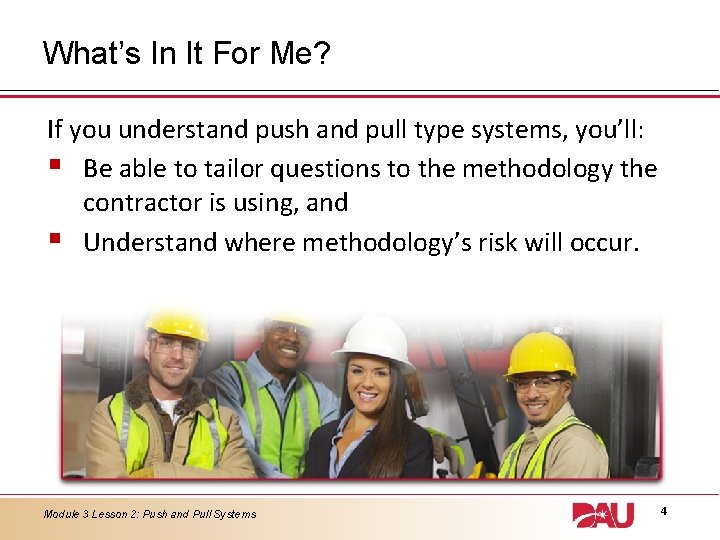 What's In It For Me?

If you understand push and pull type systems, you'll:

• Be able to tailor questions to the methodology the contractor is using, and
• Understand where methodology's risk will occur.

Module 3 Lesson 2: Push and Pull Systems

DAU

4